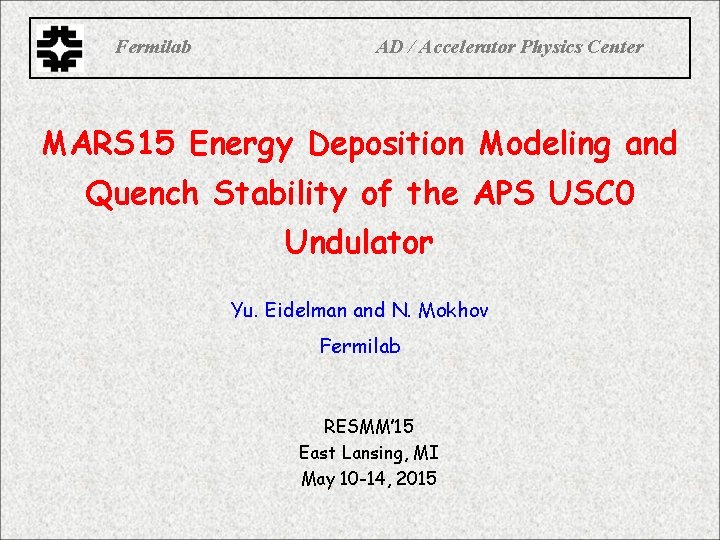 Fermilab AD / Accelerator Physics Center

MARS15 Energy Deposition Modeling and Quench Stability of the APS USC0 Undulator

Yu. Eidelman and N. Mokhov

Fermilab

RESMM'15
East Lansing, MI
May 10-14, 2015